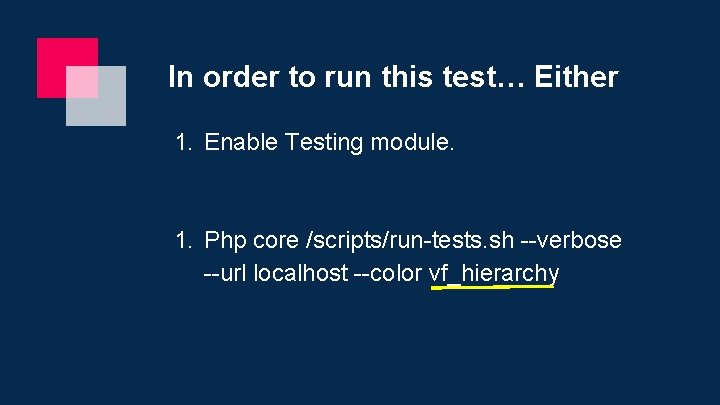 In order to run this test… Either

1. Enable Testing module.

1. Php core /scripts/run-tests.sh --verbose --url localhost --color vf_hierarchy